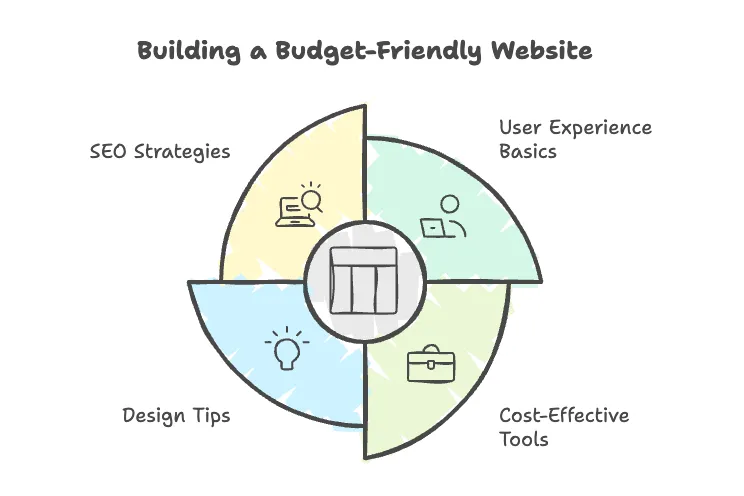 Building a Budget-Friendly Website

SEO Strategies

User Experience Basics

Design Tips

Cost-Effective Tools